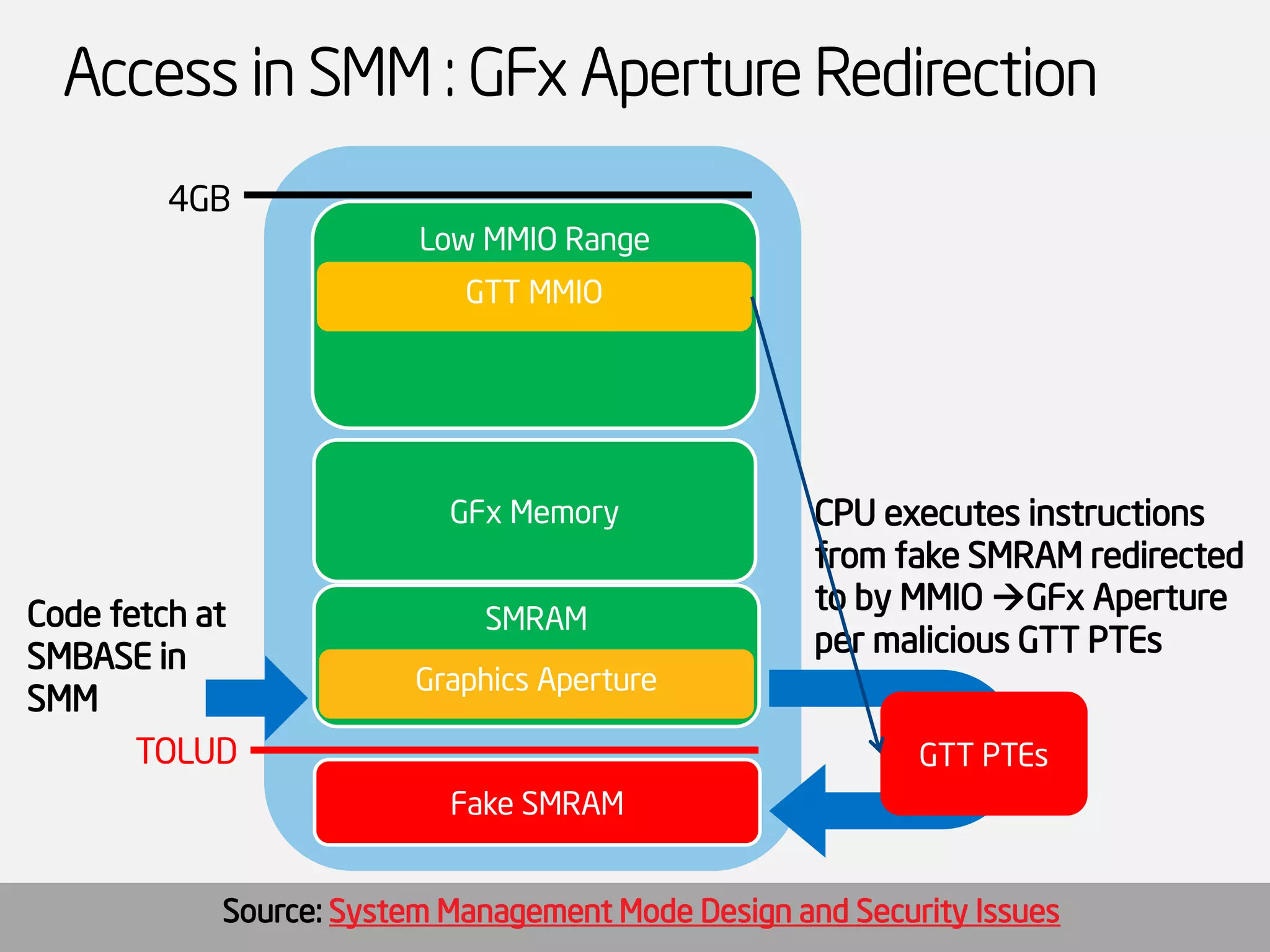 Access in SMM : GFx Aperture Redirection

4GB

Low MMIO Range

GTT MMIO

GFx Memory

SMRAM

Graphics Aperture

TOLUD

Fake SMRAM

Code fetch at SMBASE in SMM

CPU executes instructions from fake SMRAM redirected to by MMIO →GFx Aperture per malicious GTT PTEs

GTT PTEs

Source: System Management Mode Design and Security Issues